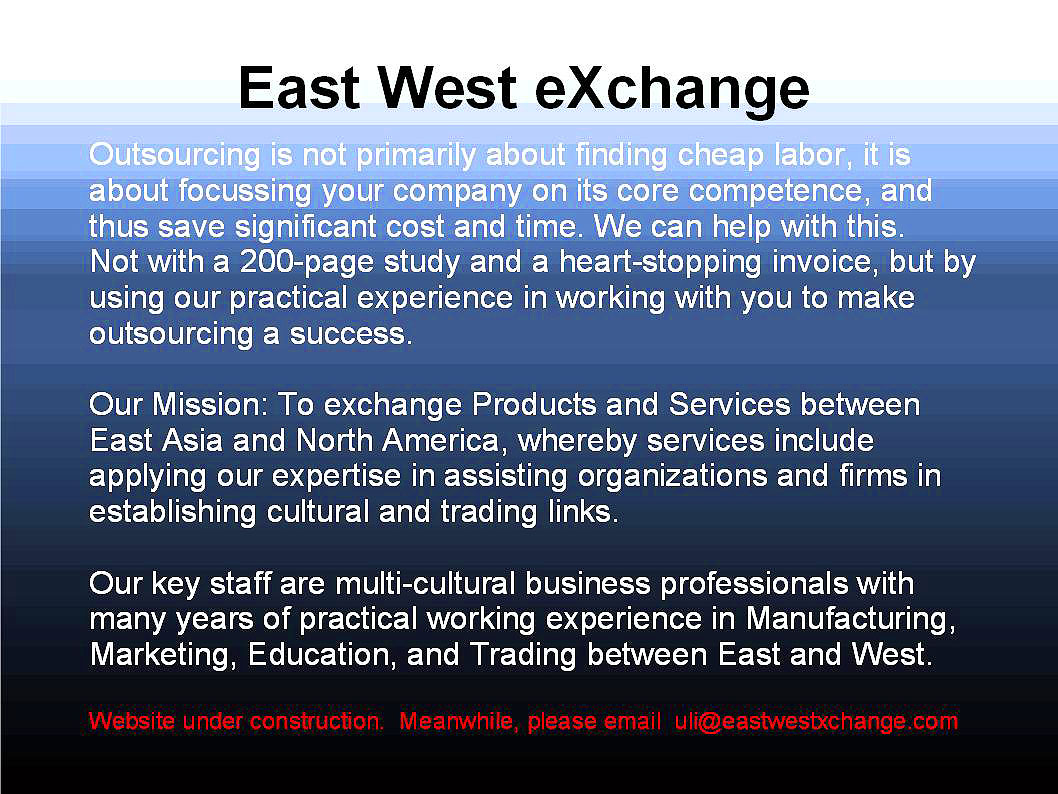 East West eXchange

Outsourcing is not primarily about finding cheap labor, it is about focussing your company on its core competence, and thus save significant cost and time. We can help with this. Not with a 200-page study and a heart-stopping invoice, but by using our practical experience in working with you to make outsourcing a success.

Our Mission: To exchange Products and Services between East Asia and North America, whereby services include applying our expertise in assisting organizations and firms in establishing cultural and trading links.

Our key staff are multi-cultural business professionals with many years of practical working experience in Manufacturing, Marketing, Education, and Trading between East and West.

Website under construction. Meanwhile, please email uli@eastwestxchange.com